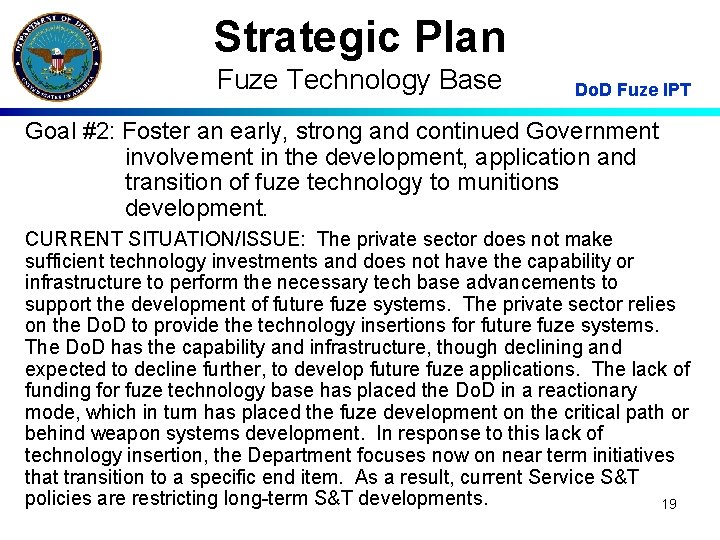 DEPARTMENT OF DEFENSE
UNITED STATES OF AMERICA

Strategic Plan
Fuze Technology Base

DoD Fuze IPT

Goal #2: Foster an early, strong and continued Government involvement in the development, application and transition of fuze technology to munitions development.

CURRENT SITUATION/ISSUE: The private sector does not make sufficient technology investments and does not have the capability or infrastructure to perform the necessary tech base advancements to support the development of future fuze systems. The private sector relies on the DoD to provide the technology insertions for future fuze systems. The DoD has the capability and infrastructure, though declining and expected to decline further, to develop future fuze applications. The lack of funding for fuze technology base has placed the DoD in a reactionary mode, which in turn has placed the fuze development on the critical path or behind weapon systems development. In response to this lack of technology insertion, the Department focuses now on near term initiatives that transition to a specific end item. As a result, current Service S&T policies are restricting long-term S&T developments.

19